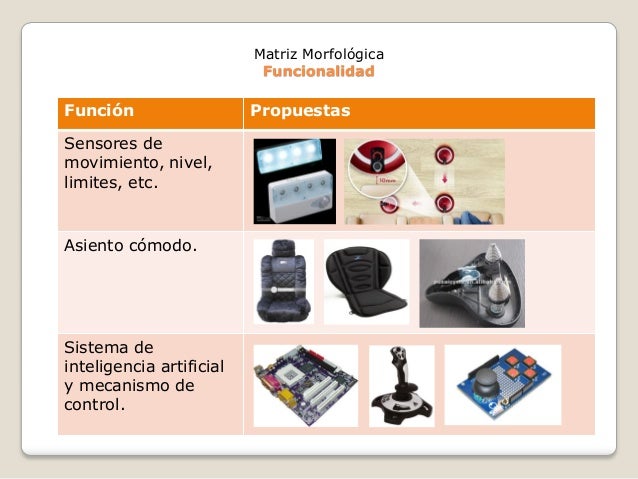 Matriz Morfológica
Funcionalidad

| Función | Propuestas |
|---|---|
| Sensores de movimiento, nivel, limites, etc. | |
| Asiento cómodo. | |
| Sistema de inteligencia artificial y mecanismo de control. | |